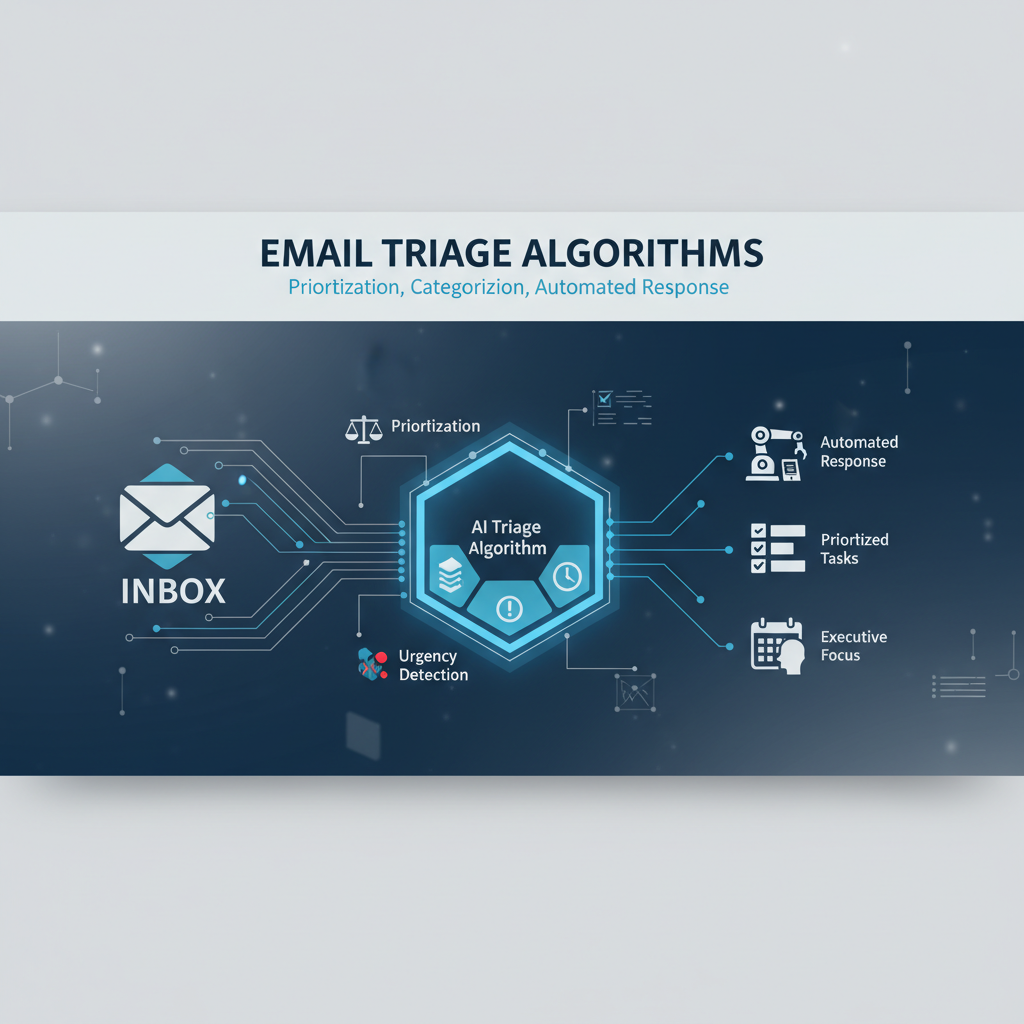 EMAIL TRIAGE ALGORITHMS
Priortization, Categorizion, Automated Response

INBOX

Priortization

AI Triage Algorithm

Urgency Detection

Automated Response

Priortized Tasks

Executive Focus